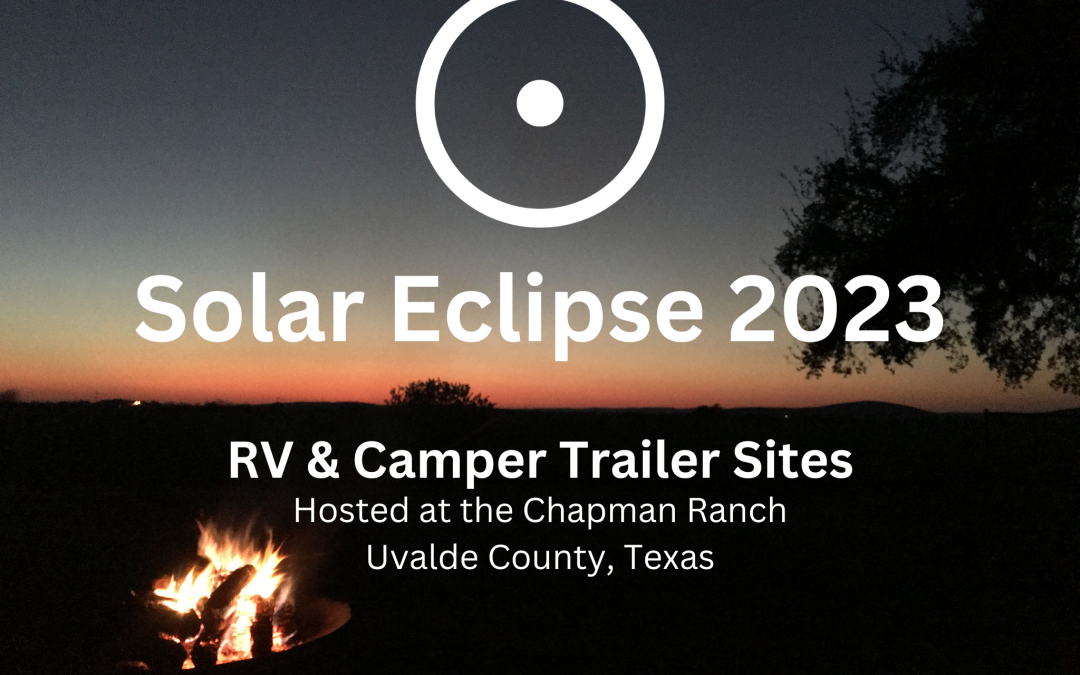 Solar Eclipse 2023

RV & Camper Trailer Sites
Hosted at the Chapman Ranch
Uvalde County, Texas